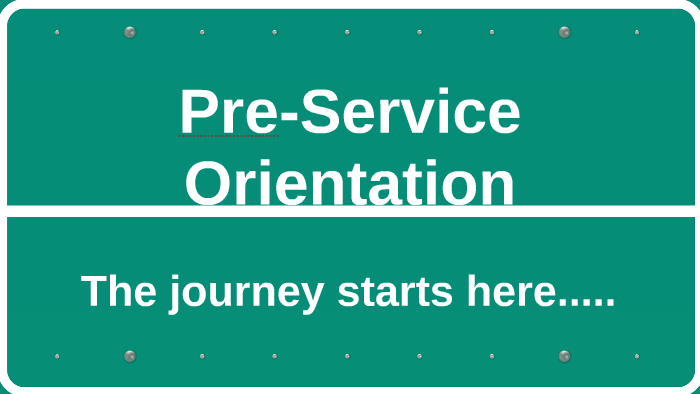 Pre-Service Orientation

The journey starts here.....